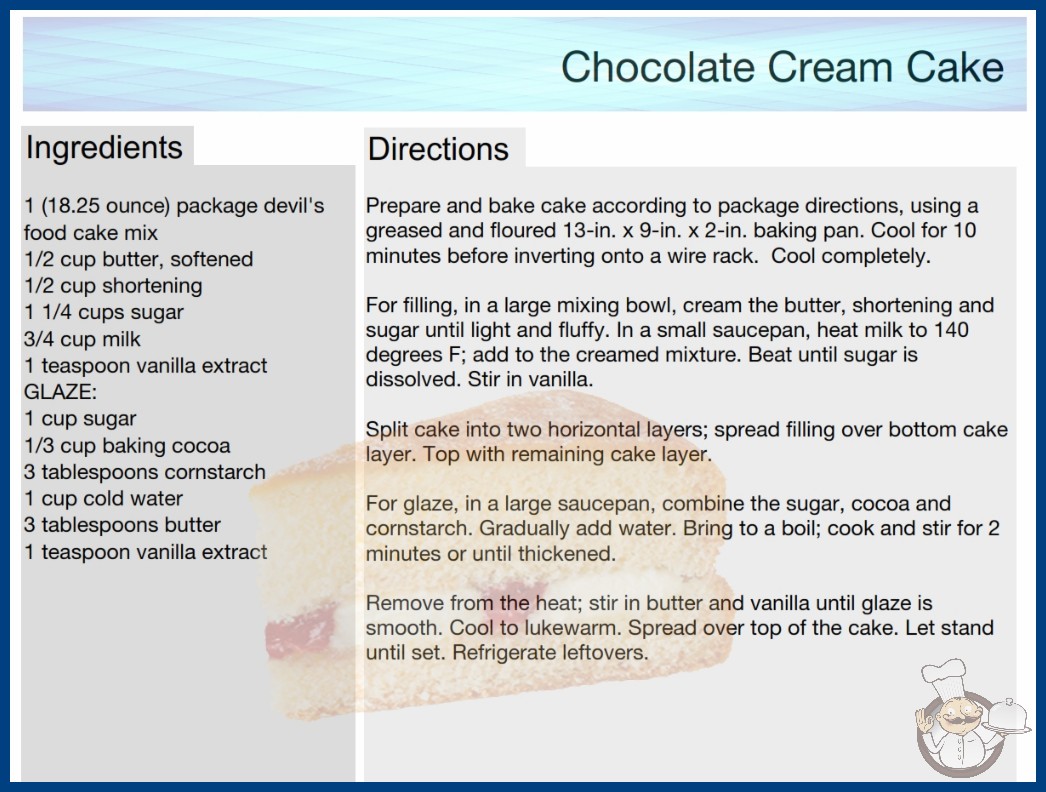 Chocolate Cream Cake

Ingredients

1 (18.25 ounce) package devil's food cake mix
1/2 cup butter, softened
1/2 cup shortening
1 1/4 cups sugar
3/4 cup milk
1 teaspoon vanilla extract
GLAZE:
1 cup sugar
1/3 cup baking cocoa
3 tablespoons cornstarch
1 cup cold water
3 tablespoons butter
1 teaspoon vanilla extract

Directions

Prepare and bake cake according to package directions, using a greased and floured 13-in. x 9-in. x 2-in. baking pan. Cool for 10 minutes before inverting onto a wire rack. Cool completely.

For filling, in a large mixing bowl, cream the butter, shortening and sugar until light and fluffy. In a small saucepan, heat milk to 140 degrees F; add to the creamed mixture. Beat until sugar is dissolved. Stir in vanilla.

Split cake into two horizontal layers; spread filling over bottom cake layer. Top with remaining cake layer.

For glaze, in a large saucepan, combine the sugar, cocoa and cornstarch. Gradually add water. Bring to a boil; cook and stir for 2 minutes or until thickened.

Remove from the heat; stir in butter and vanilla until glaze is smooth. Cool to lukewarm. Spread over top of the cake. Let stand until set. Refrigerate leftovers.